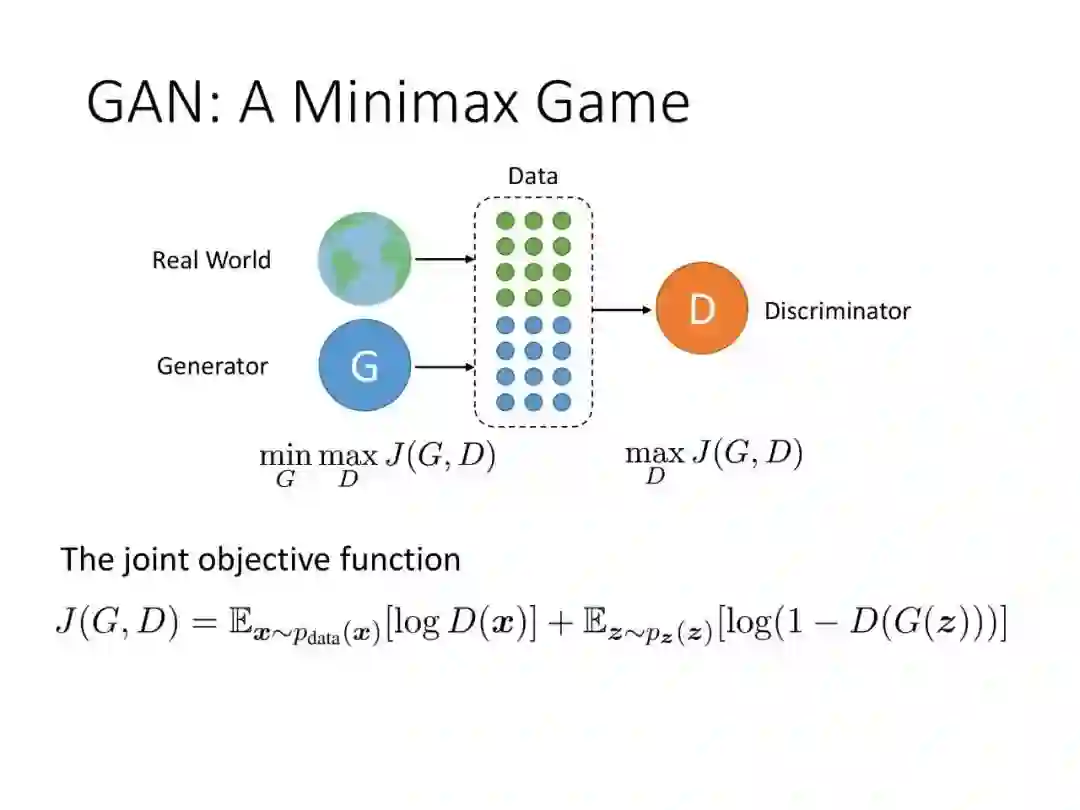 GAN: A Minimax Game

Data

Real World

Generator

G

D

Discriminator

$\min_{G} \max_{D} J(G, D)$

$\max_{D} J(G, D)$

The joint objective function

$J(G, D) = \mathbb{E}_{\boldsymbol{x} \sim p_{\text{data}}(\boldsymbol{x})}[\log D(\boldsymbol{x})] + \mathbb{E}_{\boldsymbol{z} \sim p_{\boldsymbol{z}}(\boldsymbol{z})}[\log(1 - D(G(\boldsymbol{z})))]$